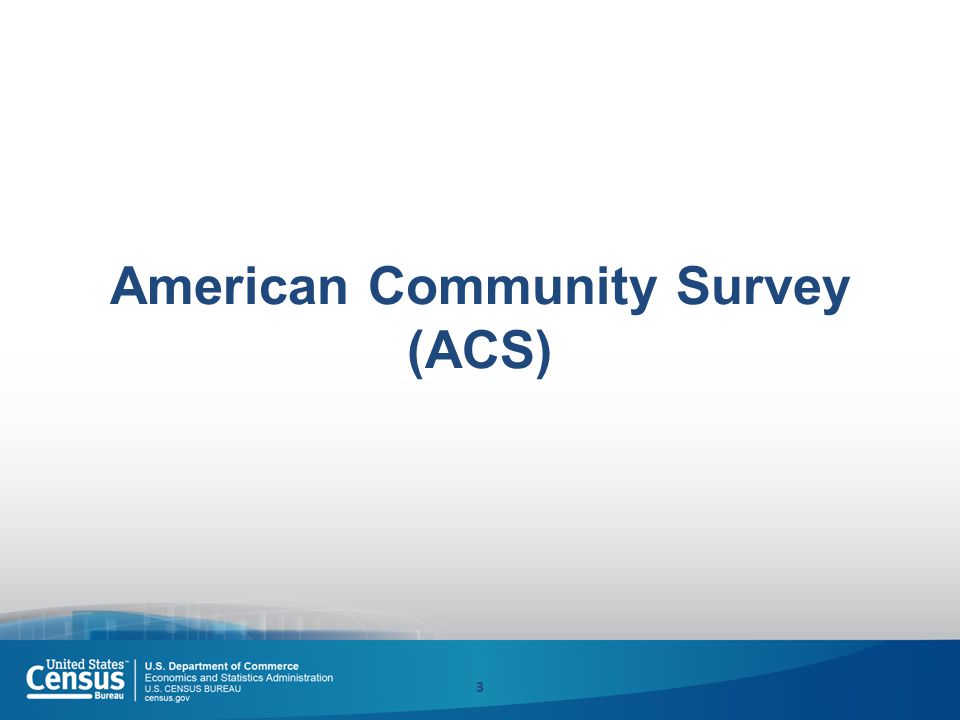 American Community Survey (ACS)

United States™
Census
Bureau

U.S. Department of Commerce
Economics and Statistics Administration
U.S. CENSUS BUREAU
census.gov

3